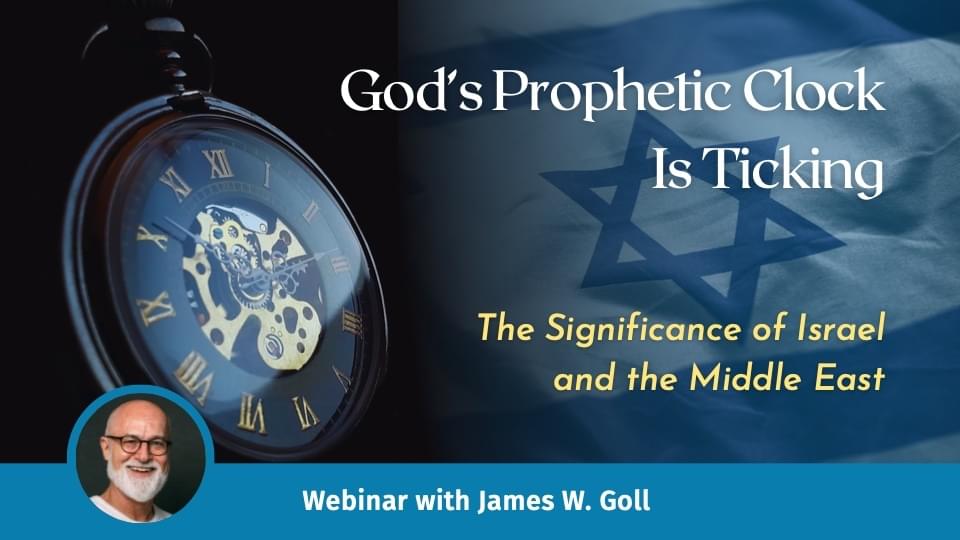 God's Prophetic Clock Is Ticking

The Significance of Israel and the Middle East

Webinar with James W. Goll